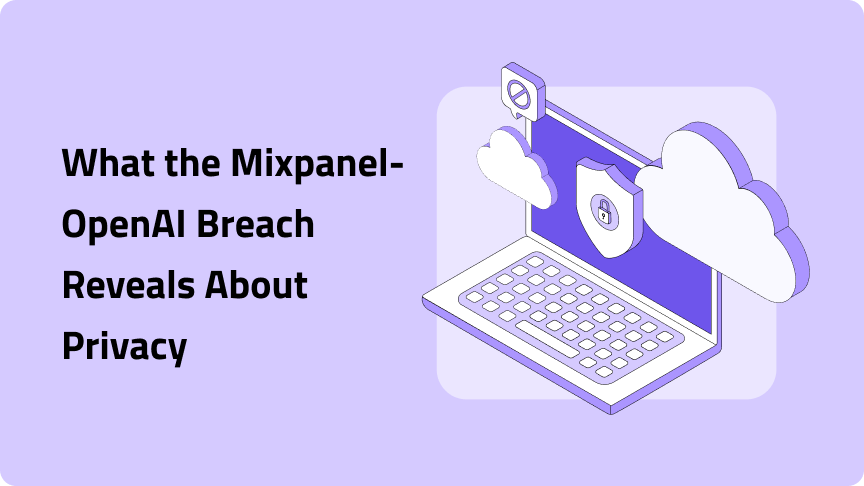 What the Mixpanel-OpenAI Breach Reveals About Privacy